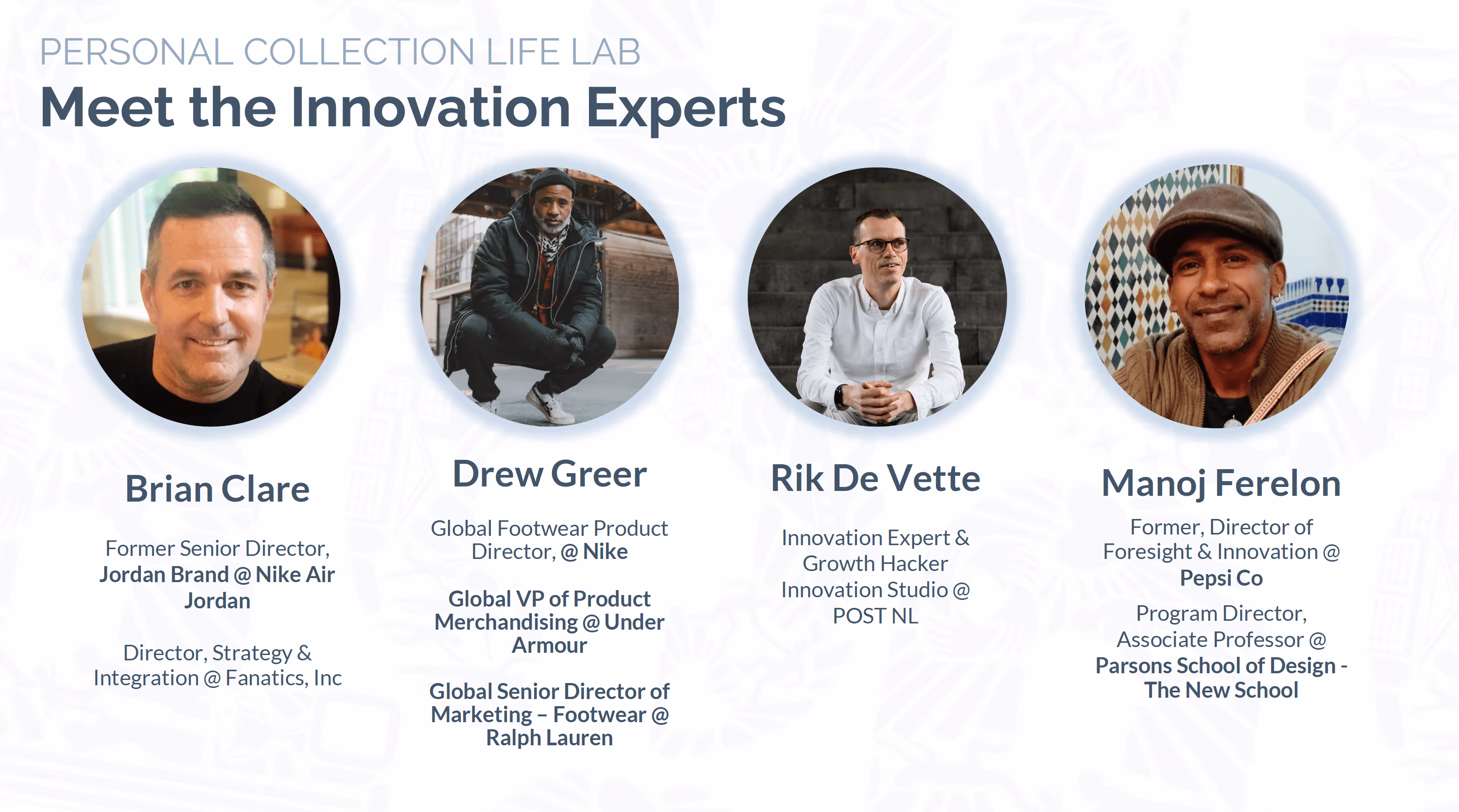 PERSONAL COLLECTION LIFE LAB

Meet the Innovation Experts

Brian Clare

Former Senior Director, Jordan Brand @ Nike Air Jordan

Director, Strategy & Integration @ Fanatics, Inc

Drew Greer

Global Footwear Product Director, @ Nike

Global VP of Product Merchandising @ Under Armour

Global Senior Director of Marketing – Footwear @ Ralph Lauren

Rik De Vette

Innovation Expert & Growth Hacker Innovation Studio @ POST NL

Manoj Ferelon

Former, Director of Foresight & Innovation @ Pepsi Co

Program Director, Associate Professor @ Parsons School of Design - The New School